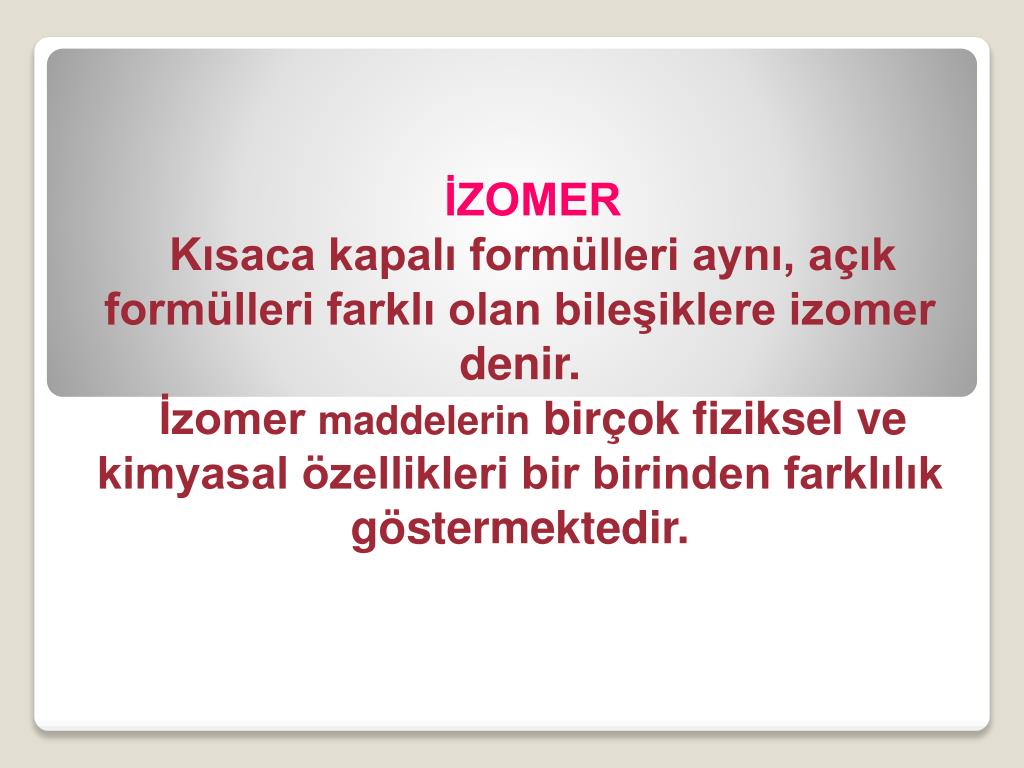 İZOMER

Kısaca kapalı formülleri aynı, açık formülleri farklı olan bileşiklere izomer denir.

İzomer maddelerin birçok fiziksel ve kimyasal özellikleri bir birinden farklılık göstermektedir.